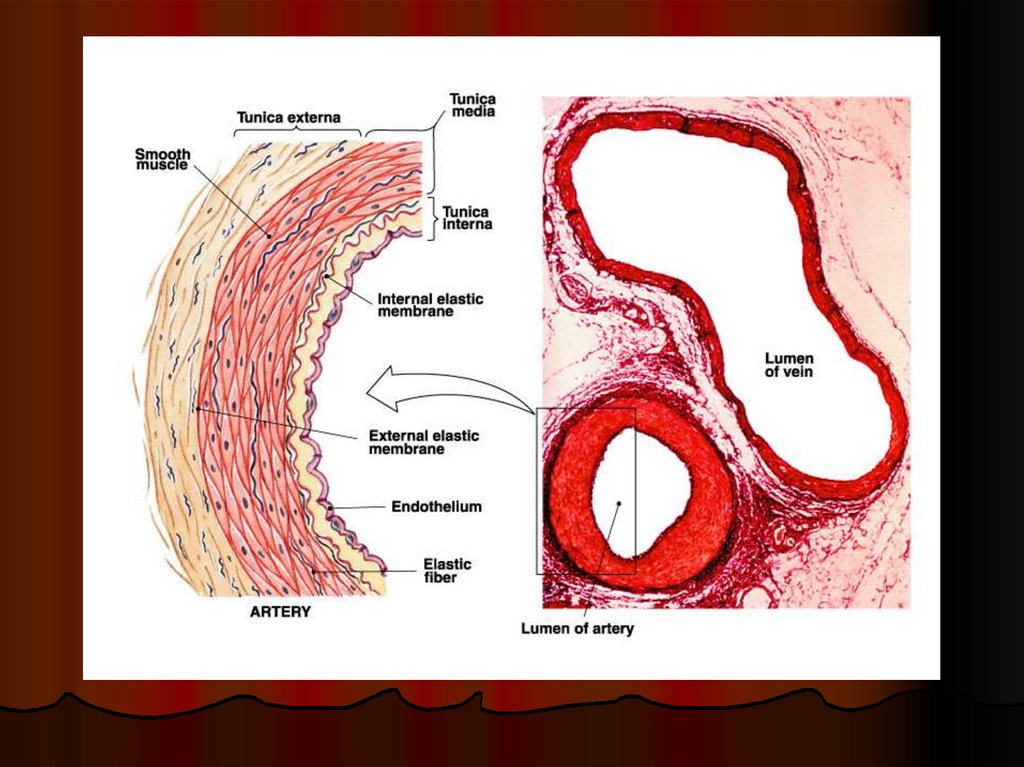 Tunica externa

Tunica media

Smooth muscle

Tunica interna

Internal elastic membrane

External elastic membrane

Endothelium

Elastic fiber

ARTERY

Lumen of vein

Lumen of artery